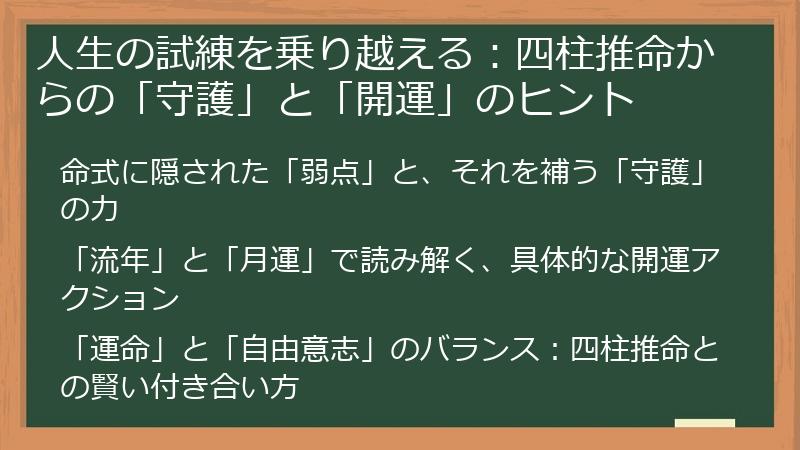 人生の試練を乗り越える：四柱推命からの「守護」と「開運」のヒント

命式に隠された「弱点」と、それを補う「守護」の力

「流年」と「月運」で読み解く、具体的な開運アクション

「運命」と「自由意志」のバランス：四柱推命との賢い付き合い方